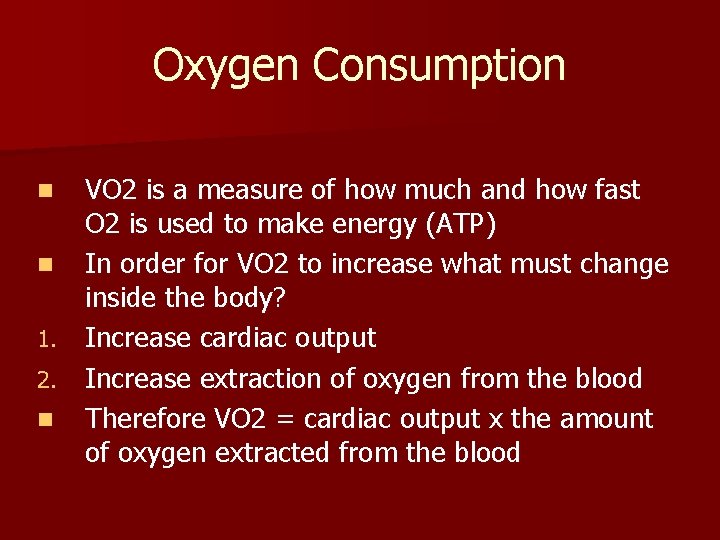 Oxygen Consumption

- VO2 is a measure of how much and how fast O2 is used to make energy (ATP)
- In order for VO2 to increase what must change inside the body?

1. Increase cardiac output
2. Increase extraction of oxygen from the blood

- Therefore VO2 = cardiac output x the amount of oxygen extracted from the blood